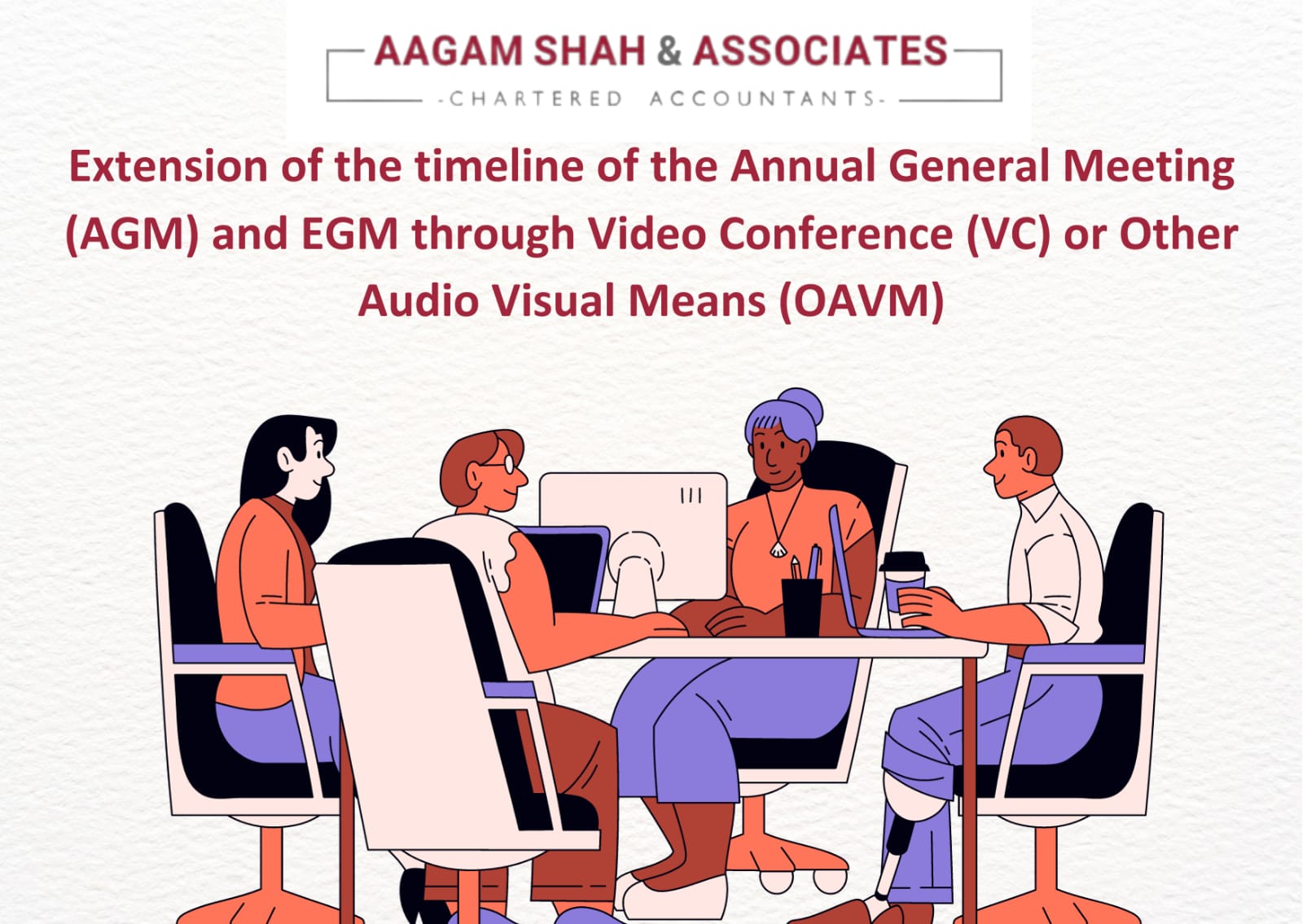 AAGAM SHAH & ASSOCIATES
-CHARTERED ACCOUNTANTS-

Extension of the timeline of the Annual General Meeting (AGM) and EGM through Video Conference (VC) or Other Audio Visual Means (OAVM)